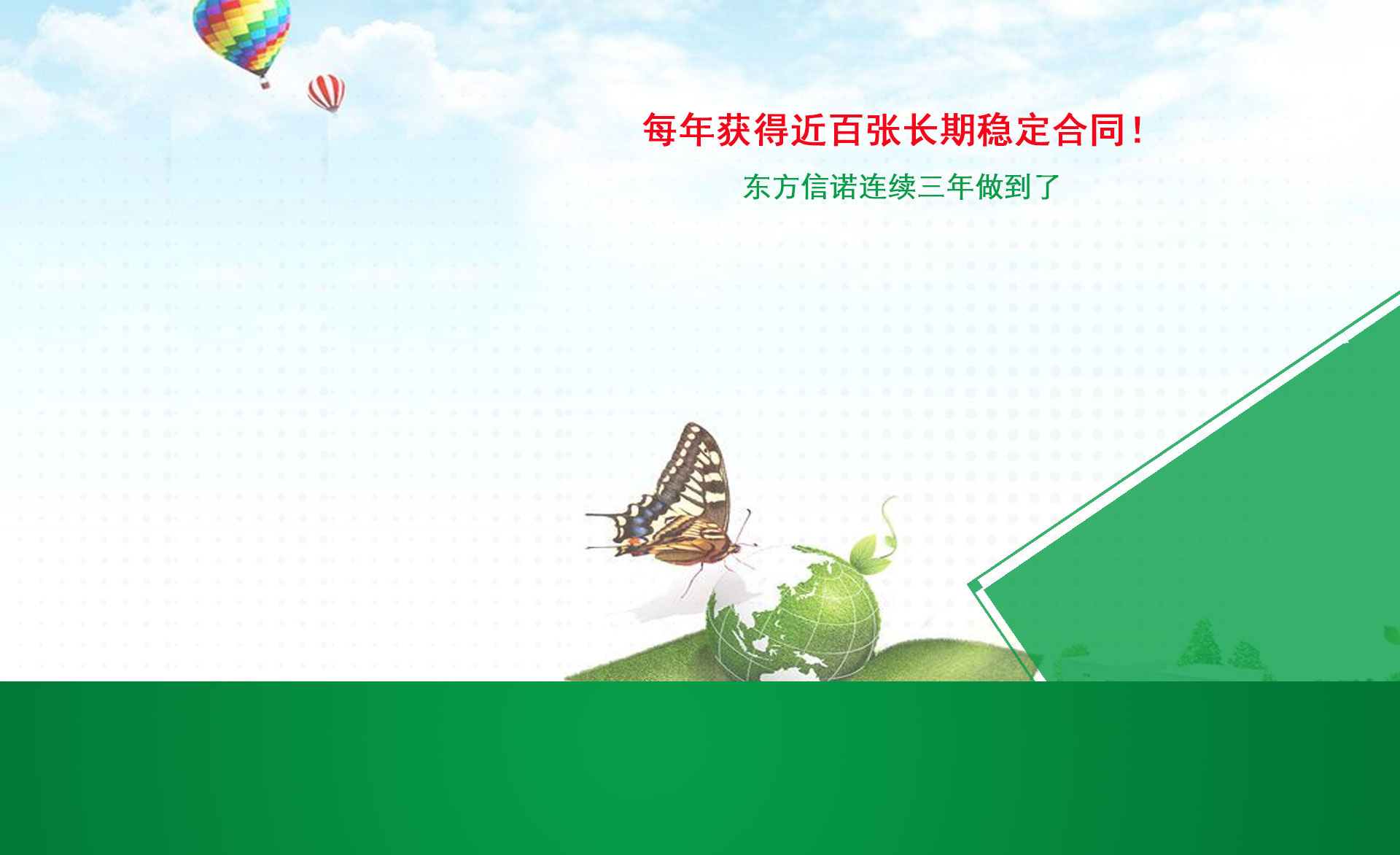 每年获得近百张长期稳定合同！

东方信诺连续三年做到了